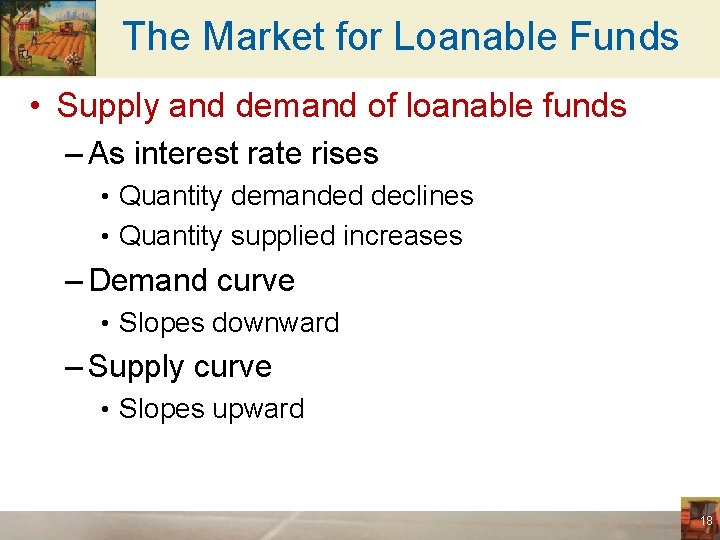 The Market for Loanable Funds

• Supply and demand of loanable funds
– As interest rate rises
• Quantity demanded declines
• Quantity supplied increases
– Demand curve
• Slopes downward
– Supply curve
• Slopes upward

18